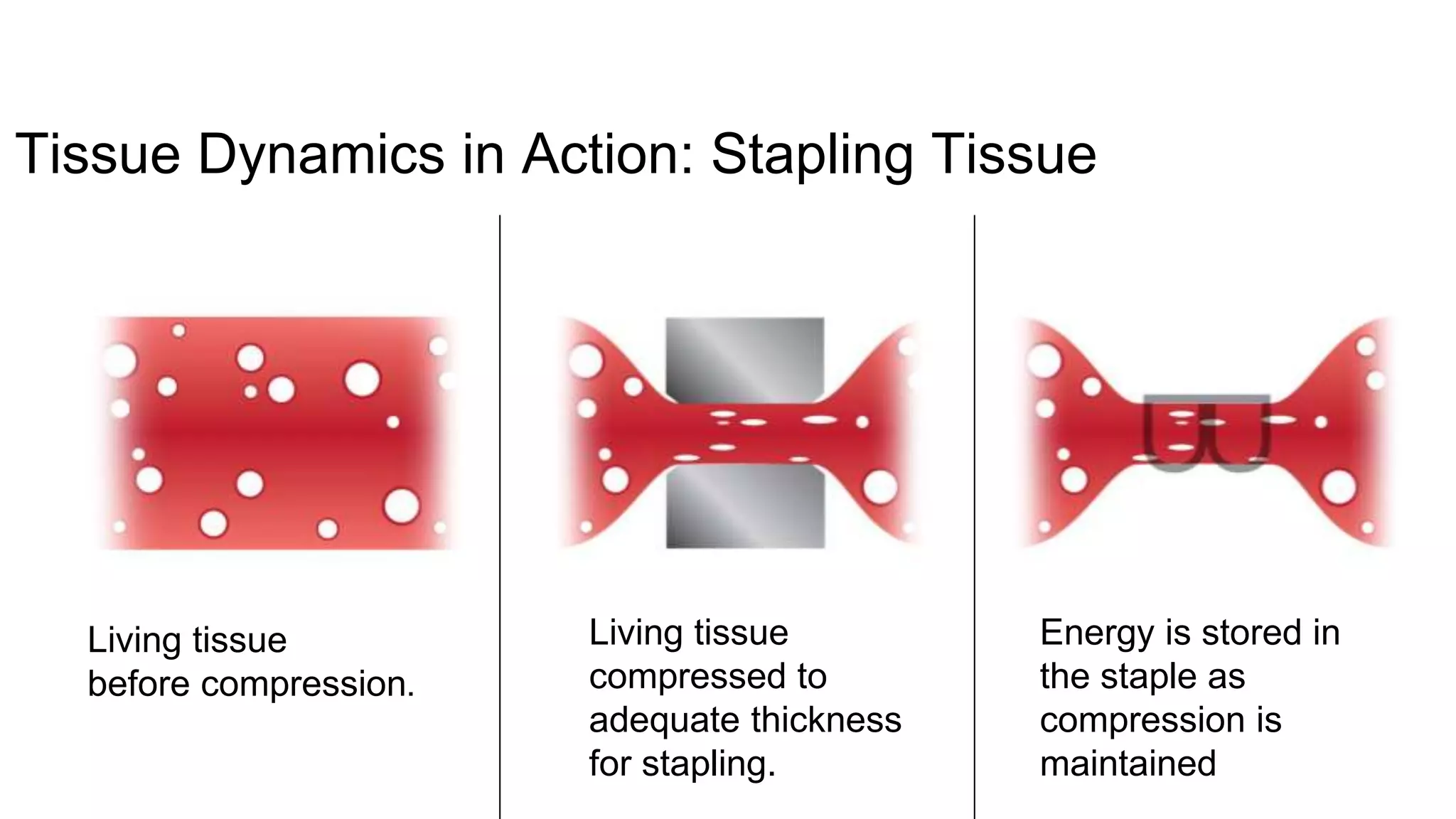 Tissue Dynamics in Action: Stapling Tissue

Living tissue before compression.

Living tissue compressed to adequate thickness for stapling.

Energy is stored in the staple as compression is maintained